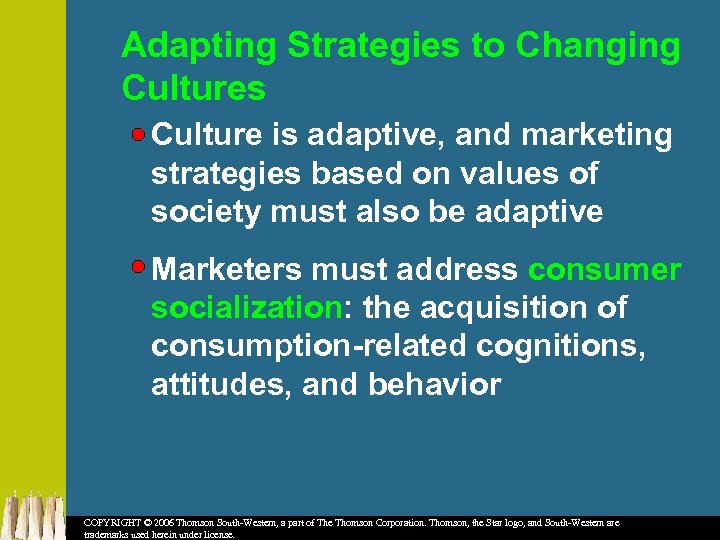 Adapting Strategies to Changing Cultures

Culture is adaptive, and marketing strategies based on values of society must also be adaptive

Marketers must address consumer socialization: the acquisition of consumption-related cognitions, attitudes, and behavior

COPYRIGHT © 2006 Thomson South-Western, a part of The Thomson Corporation. Thomson, the Star logo, and South-Western are trademarks used herein under license.